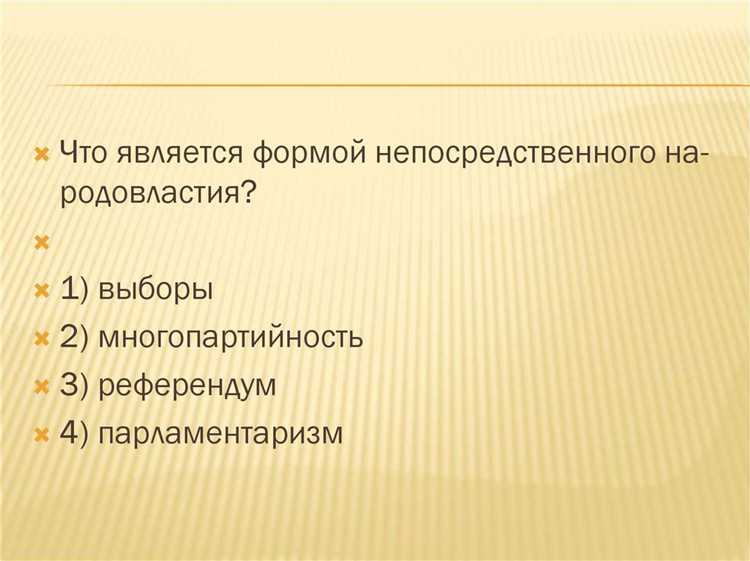 Что является формой непосредственного народовластия?

1) выборы
2) многопартийность
3) референдум
4) парламентаризм